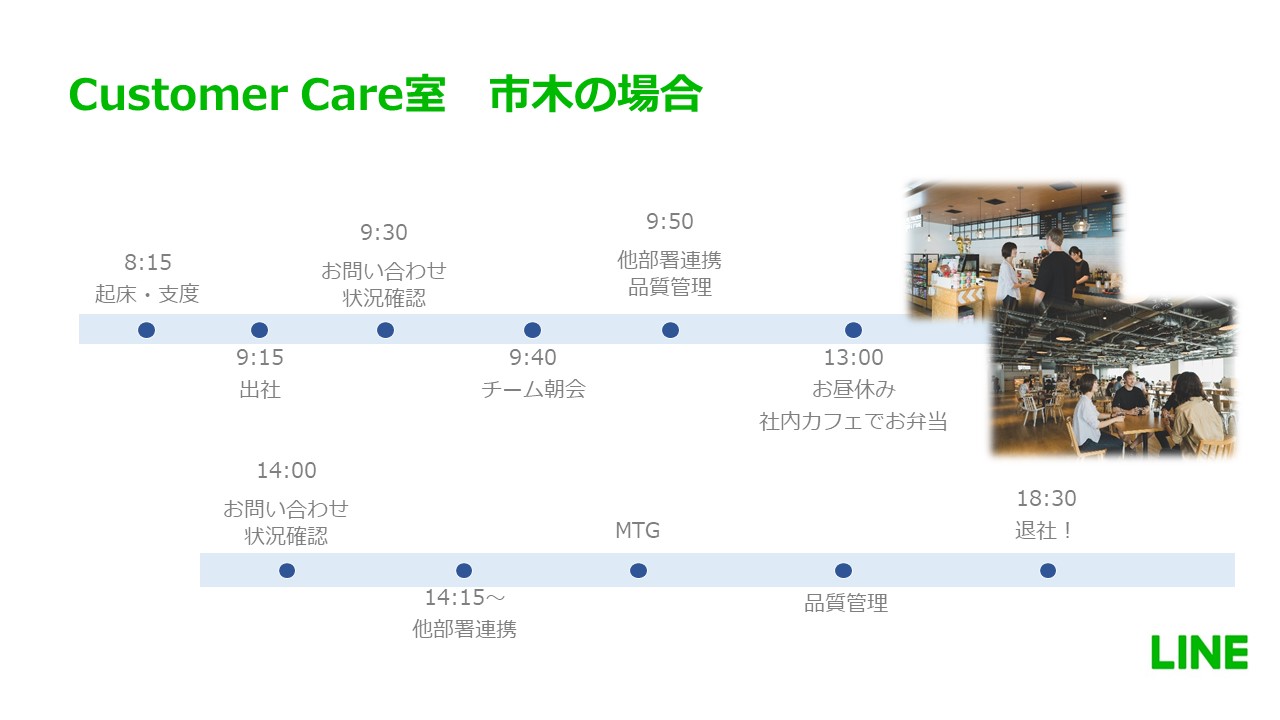 Customer Care室　市木の場合

8:15
起床・支度

9:15
出社

9:30
お問い合わせ
状況確認

9:40
チーム朝会

9:50
他部署連携
品質管理

13:00
お昼休み
社内カフェでお弁当

14:00
お問い合わせ
状況確認

14:15～
他部署連携

MTG

品質管理

18:30
退社！

LINE